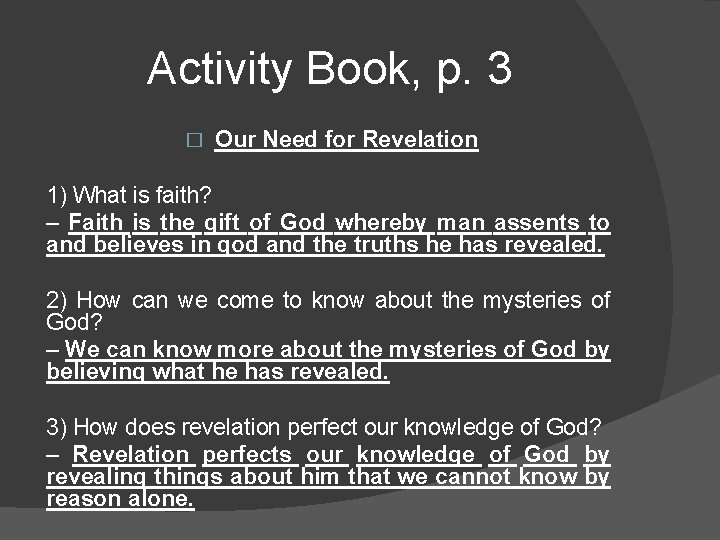 Activity Book, p. 3

Our Need for Revelation

1) What is faith?
– Faith is the gift of God whereby man assents to and believes in god and the truths he has revealed.

2) How can we come to know about the mysteries of God?
– We can know more about the mysteries of God by believing what he has revealed.

3) How does revelation perfect our knowledge of God?
– Revelation perfects our knowledge of God by revealing things about him that we cannot know by reason alone.